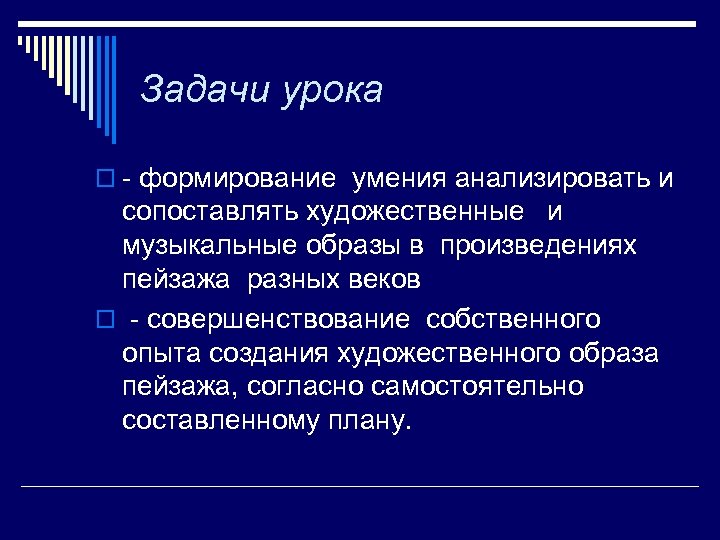 Задачи урока

- формирование умения анализировать и сопоставлять художественные и музыкальные образы в произведениях пейзажа разных веков

- совершенствование собственного опыта создания художественного образа пейзажа, согласно самостоятельно составленному плану.